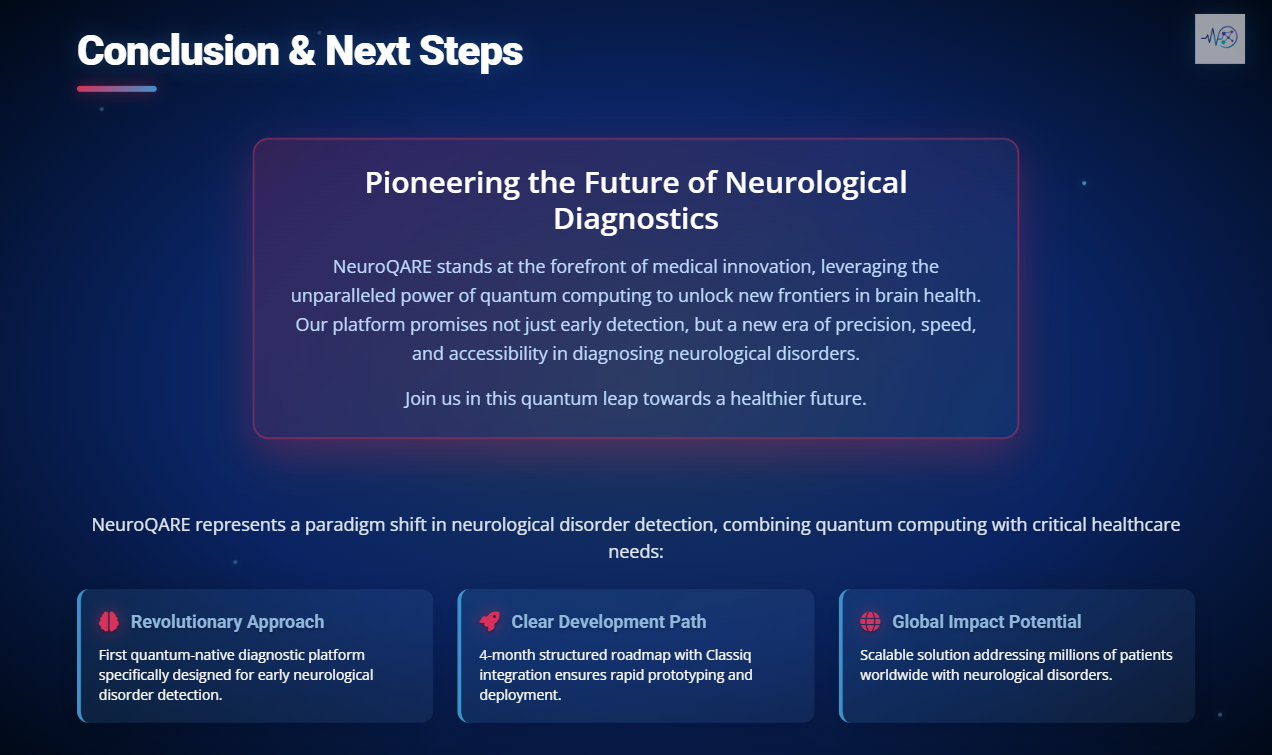 Conclusion & Next Steps

Pioneering the Future of Neurological Diagnostics

NeuroQARE stands at the forefront of medical innovation, leveraging the unparalleled power of quantum computing to unlock new frontiers in brain health. Our platform promises not just early detection, but a new era of precision, speed, and accessibility in diagnosing neurological disorders.

Join us in this quantum leap towards a healthier future.

NeuroQARE represents a paradigm shift in neurological disorder detection, combining quantum computing with critical healthcare needs:

Revolutionary Approach

First quantum-native diagnostic platform specifically designed for early neurological disorder detection.

Clear Development Path

4-month structured roadmap with Classiq integration ensures rapid prototyping and deployment.

Global Impact Potential

Scalable solution addressing millions of patients worldwide with neurological disorders.